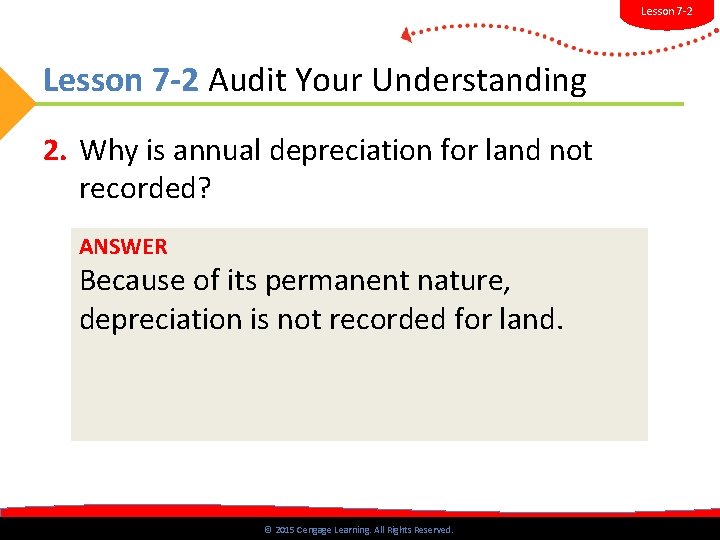 Lesson 7-2

Lesson 7-2 Audit Your Understanding

2. Why is annual depreciation for land not recorded?

ANSWER
Because of its permanent nature, depreciation is not recorded for land.

© 2015 Cengage Learning. All Rights Reserved.